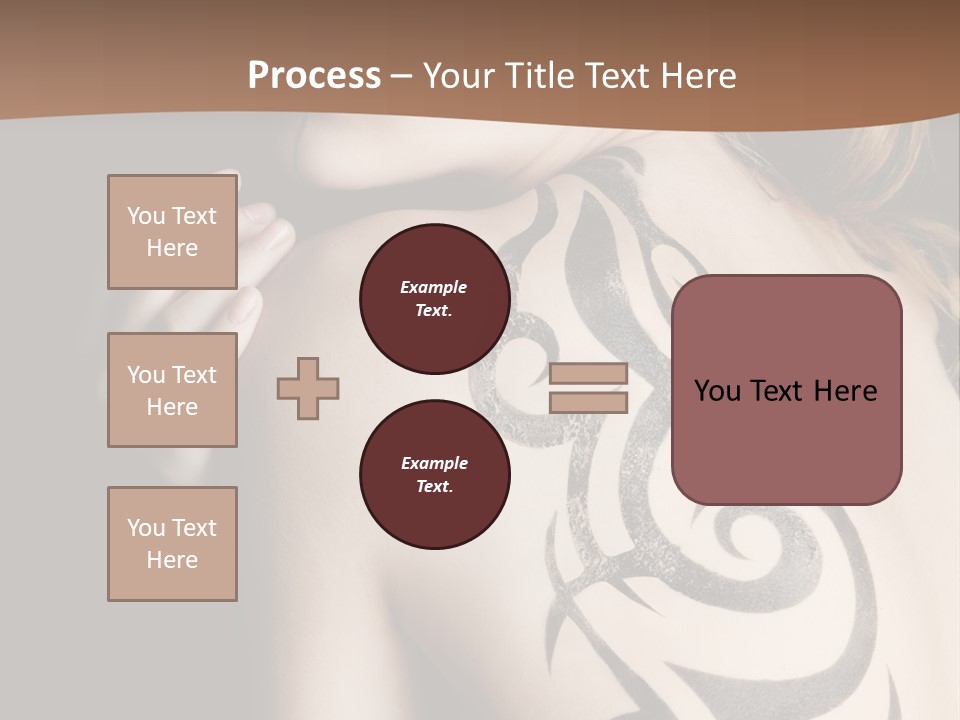 Process – Your Title Text Here

You Text Here

You Text Here

You Text Here

Example Text.

Example Text.

You Text Here